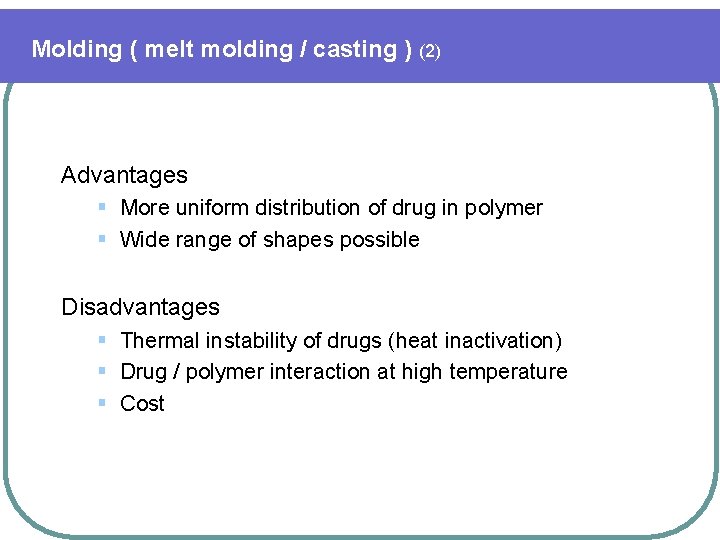 Molding ( melt molding / casting ) (2)

Advantages
- More uniform distribution of drug in polymer
- Wide range of shapes possible

Disadvantages
- Thermal instability of drugs (heat inactivation)
- Drug / polymer interaction at high temperature
- Cost